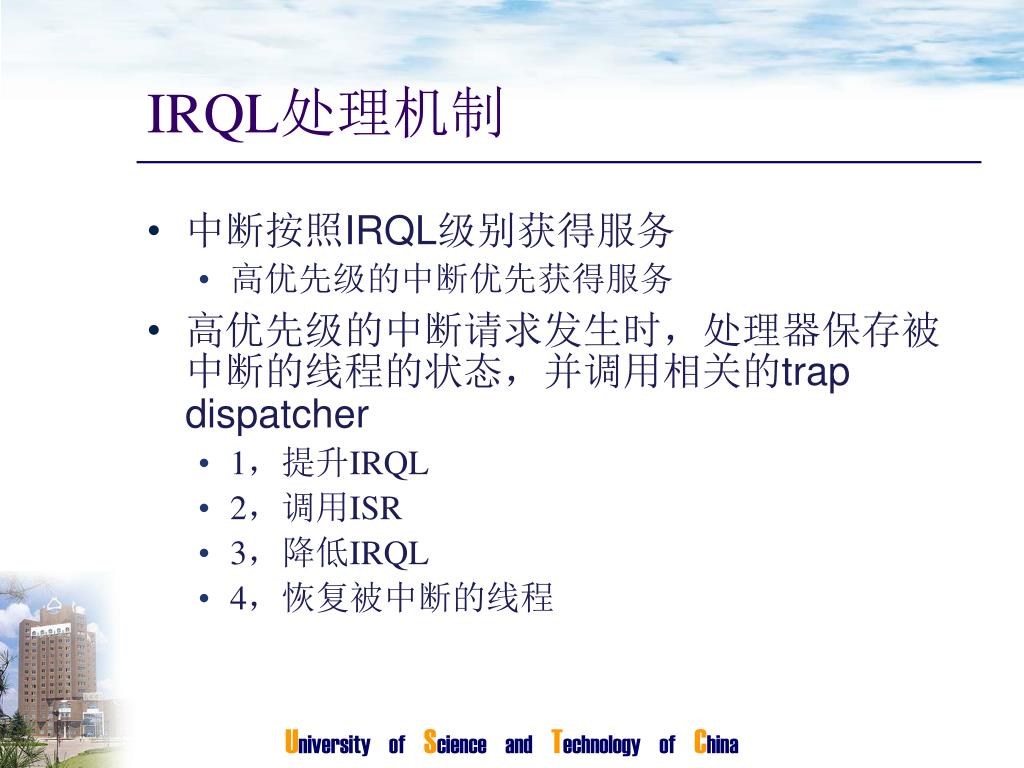 IRQL处理机制

• 中断按照IRQL级别获得服务
  • 高优先级的中断优先获得服务
• 高优先级的中断请求发生时，处理器保存被中断的线程的状态，并调用相关的trap dispatcher
  • 1，提升IRQL
  • 2，调用ISR
  • 3，降低IRQL
  • 4，恢复被中断的线程

University of Science and Technology of China